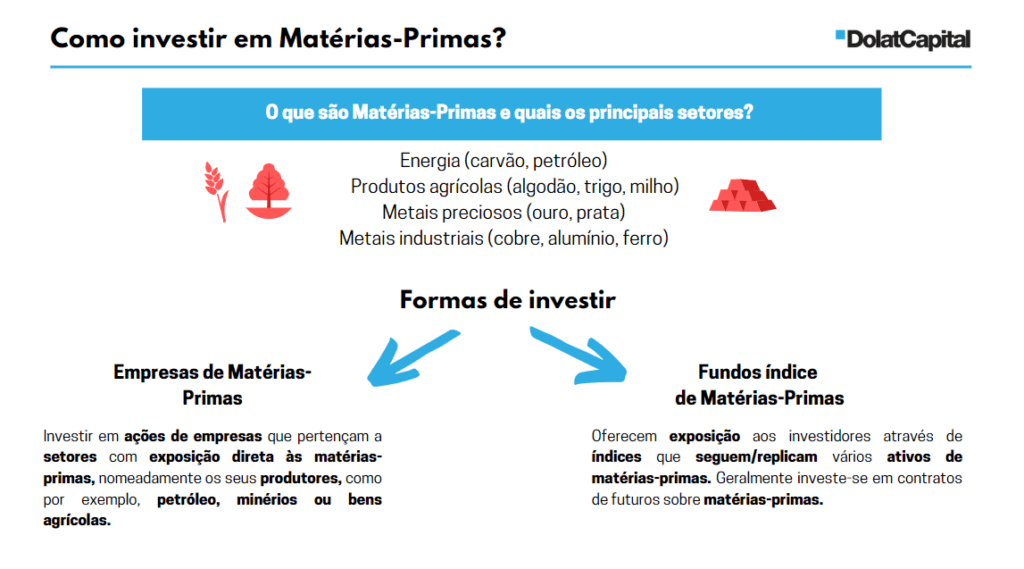 Como investir em Matérias-Primas?

DolatCapital

O que são Matérias-Primas e quais os principais setores?

Energia (carvão, petróleo)
Produtos agrícolas (algodão, trigo, milho)
Metais preciosos (ouro, prata)
Metais industriais (cobre, alumínio, ferro)

Formas de investir

Empresas de Matérias-Primas

Investir em ações de empresas que pertençam a setores com exposição direta às matérias-primas, nomeadamente os seus produtores, como por exemplo, petróleo, minérios ou bens agrícolas.

Fundos índice de Matérias-Primas

Oferecem exposição aos investidores através de índices que seguem/replicam vários ativos de matérias-primas. Geralmente investe-se em contratos de futuros sobre matérias-primas.